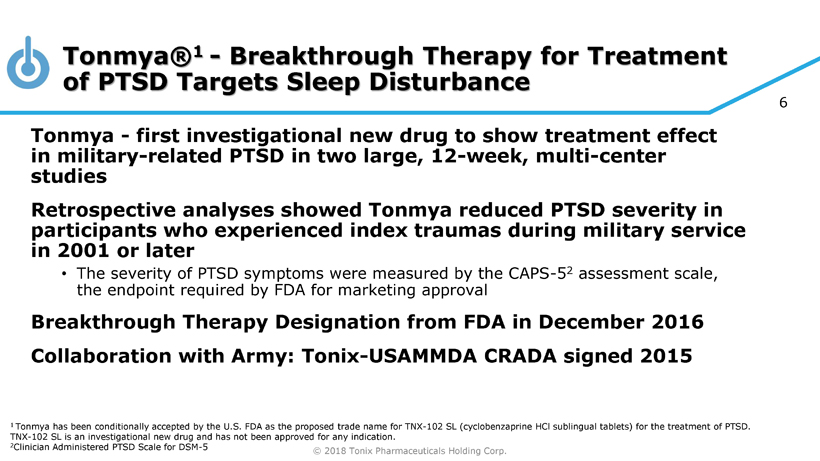 Tonmya®$^1$ - Breakthrough Therapy for Treatment of PTSD Targets Sleep Disturbance

6

Tonmya - first investigational new drug to show treatment effect in military-related PTSD in two large, 12-week, multi-center studies

Retrospective analyses showed Tonmya reduced PTSD severity in participants who experienced index traumas during military service in 2001 or later

• The severity of PTSD symptoms were measured by the CAPS-5$^2$ assessment scale, the endpoint required by FDA for marketing approval

Breakthrough Therapy Designation from FDA in December 2016

Collaboration with Army: Tonix-USAMMDA CRADA signed 2015

$^1$ Tonmya has been conditionally accepted by the U.S. FDA as the proposed trade name for TNX-102 SL (cyclobenzaprine HCl sublingual tablets) for the treatment of PTSD. TNX-102 SL is an investigational new drug and has not been approved for any indication.
$^2$Clinician Administered PTSD Scale for DSM-5

© 2018 Tonix Pharmaceuticals Holding Corp.